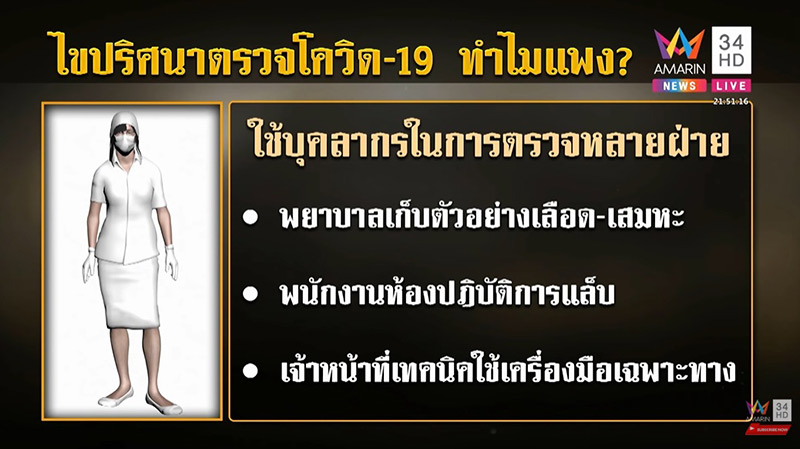 ไขปริศนาตรวจโควิด-19 ทำไมแพง?

AMARIN 34 HD NEWS LIVE 21:51:16

ใช้บุคลากรในการตรวจหลายฝ่าย

• พยาบาลเก็บตัวอย่างเลือด-เสมหะ

• พนักงานห้องปฏิบัติการแล็บ

• เจ้าหน้าที่เทคนิคใช้เครื่องมือเฉพาะทาง

AMARIN 34 HD SUBSCRIBE NOW